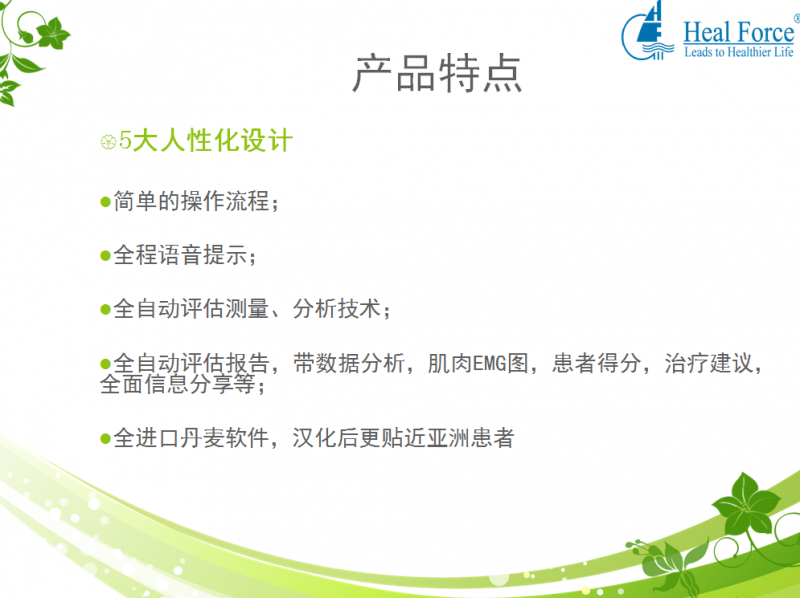 Heal Force®
Leads to Healthier Life

产品特点

5大人性化设计

●简单的操作流程;

●全程语音提示;

●全自动评估测量、分析技术;

●全自动评估报告，带数据分析，肌肉EMG图，患者得分，治疗建议，全面信息分享等;

●全进口丹麦软件，汉化后更贴近亚洲患者